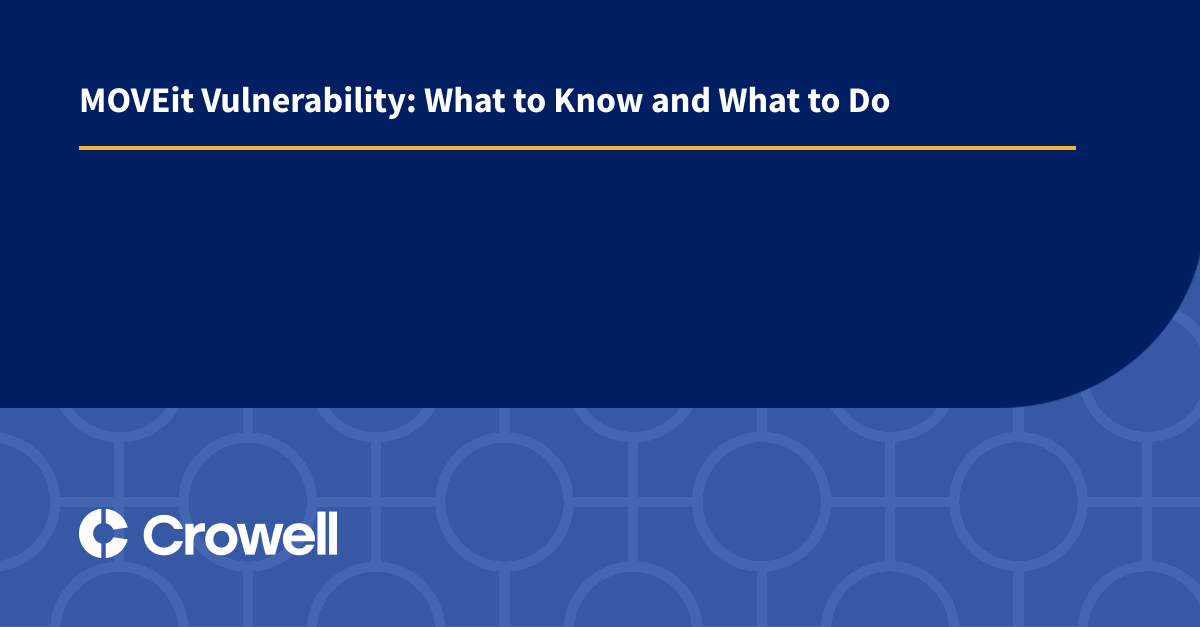 MOVEit Vulnerability: What to Know and What to Do

Crowell